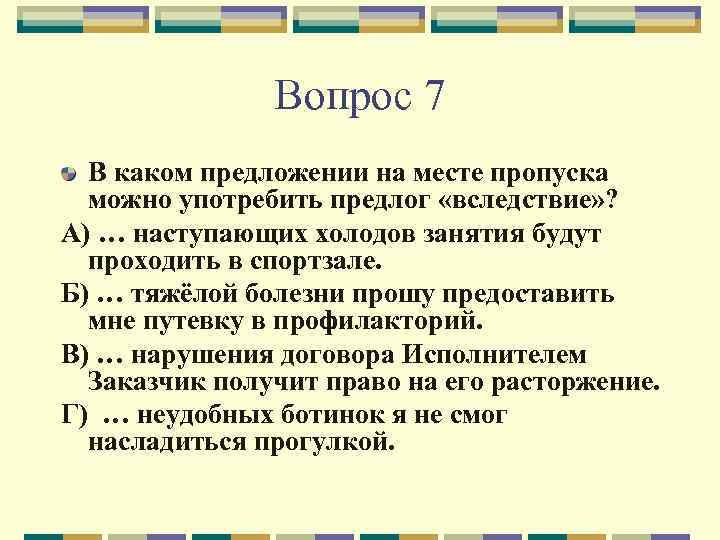 Вопрос 7

В каком предложении на месте пропуска можно употребить предлог «вследствие»?

А) … наступающих холодов занятия будут проходить в спортзале.

Б) … тяжёлой болезни прошу предоставить мне путевку в профилакторий.

В) … нарушения договора Исполнителем Заказчик получит право на его расторжение.

Г) … неудобных ботинок я не смог насладиться прогулкой.